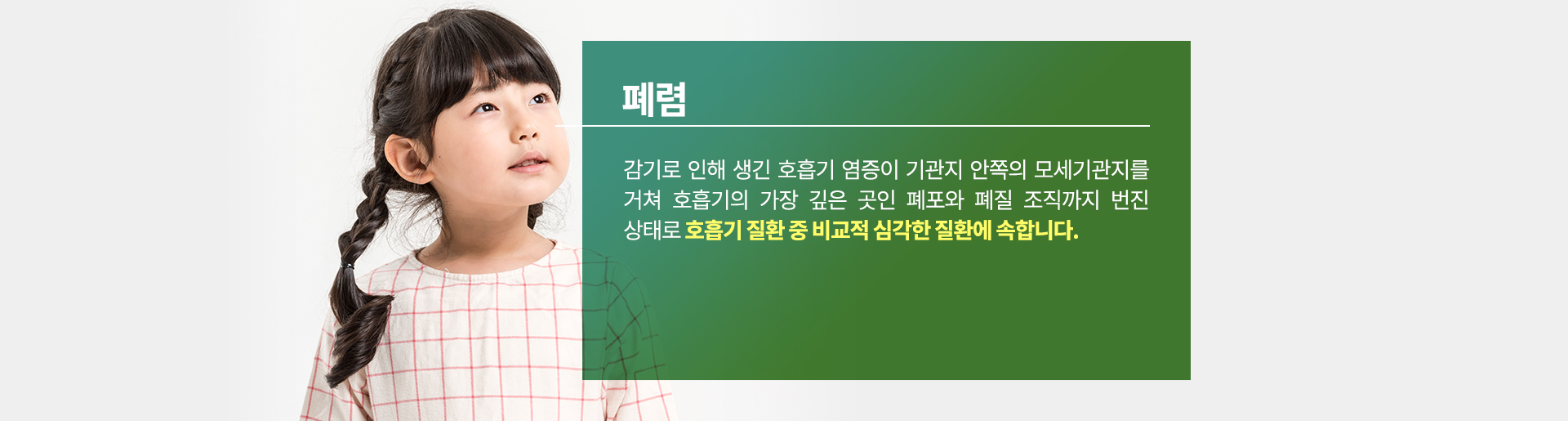 폐렴

감기로 인해 생긴 호흡기 염증이 기관지 안쪽의 모세기관지를 거쳐 호흡기의 가장 깊은 곳인 폐포와 폐질 조직까지 번진 상태로 호흡기 질환 중 비교적 심각한 질환에 속합니다.